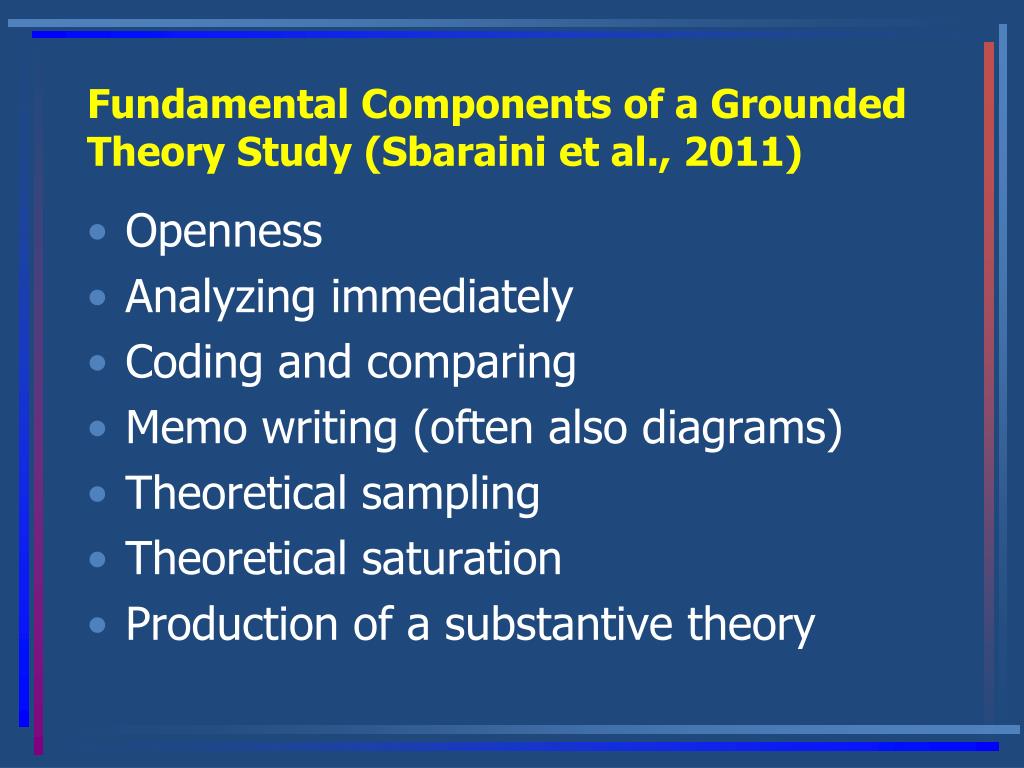 Fundamental Components of a Grounded Theory Study (Sbaraini et al., 2011)

• Openness
• Analyzing immediately
• Coding and comparing
• Memo writing (often also diagrams)
• Theoretical sampling
• Theoretical saturation
• Production of a substantive theory